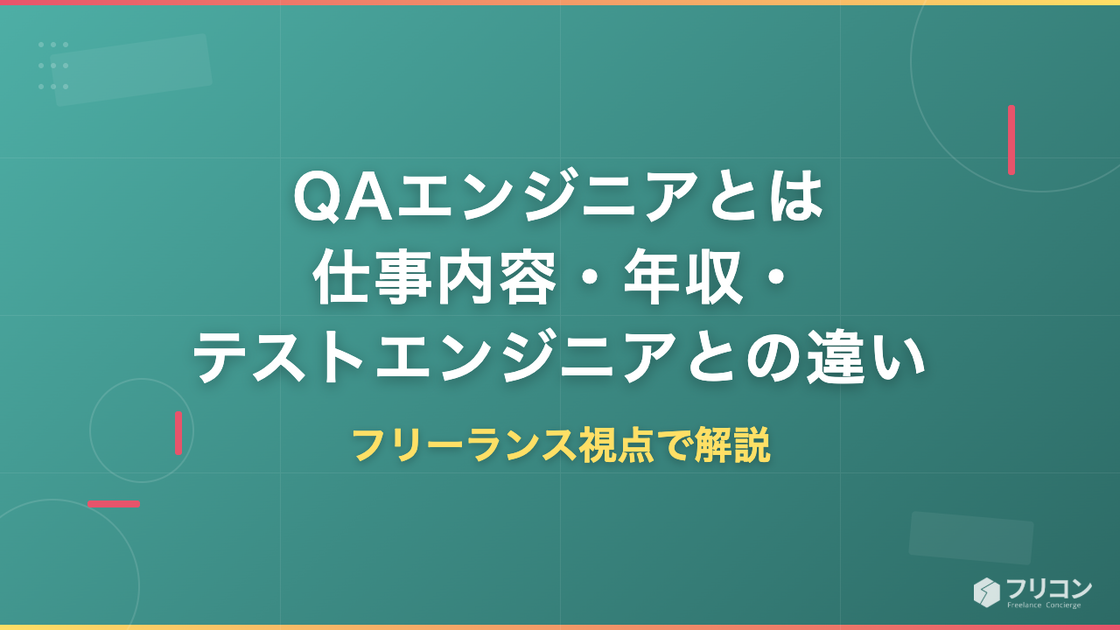 QAエンジニアとは
仕事内容・年収・
テストエンジニアとの違い

フリーランス視点で解説

フリコン
Freelance Concierge